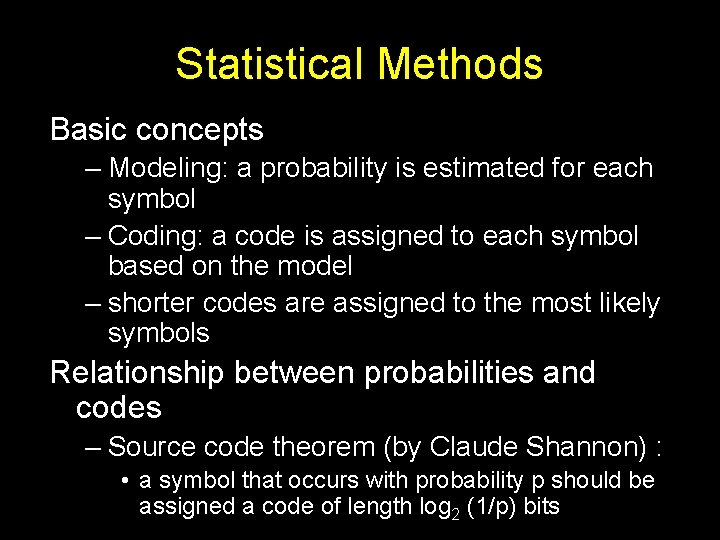 Statistical Methods

Basic concepts

– Modeling: a probability is estimated for each symbol

– Coding: a code is assigned to each symbol based on the model

– shorter codes are assigned to the most likely symbols

Relationship between probabilities and codes

– Source code theorem (by Claude Shannon) :

• a symbol that occurs with probability p should be assigned a code of length $\log_2 (1/p)$ bits